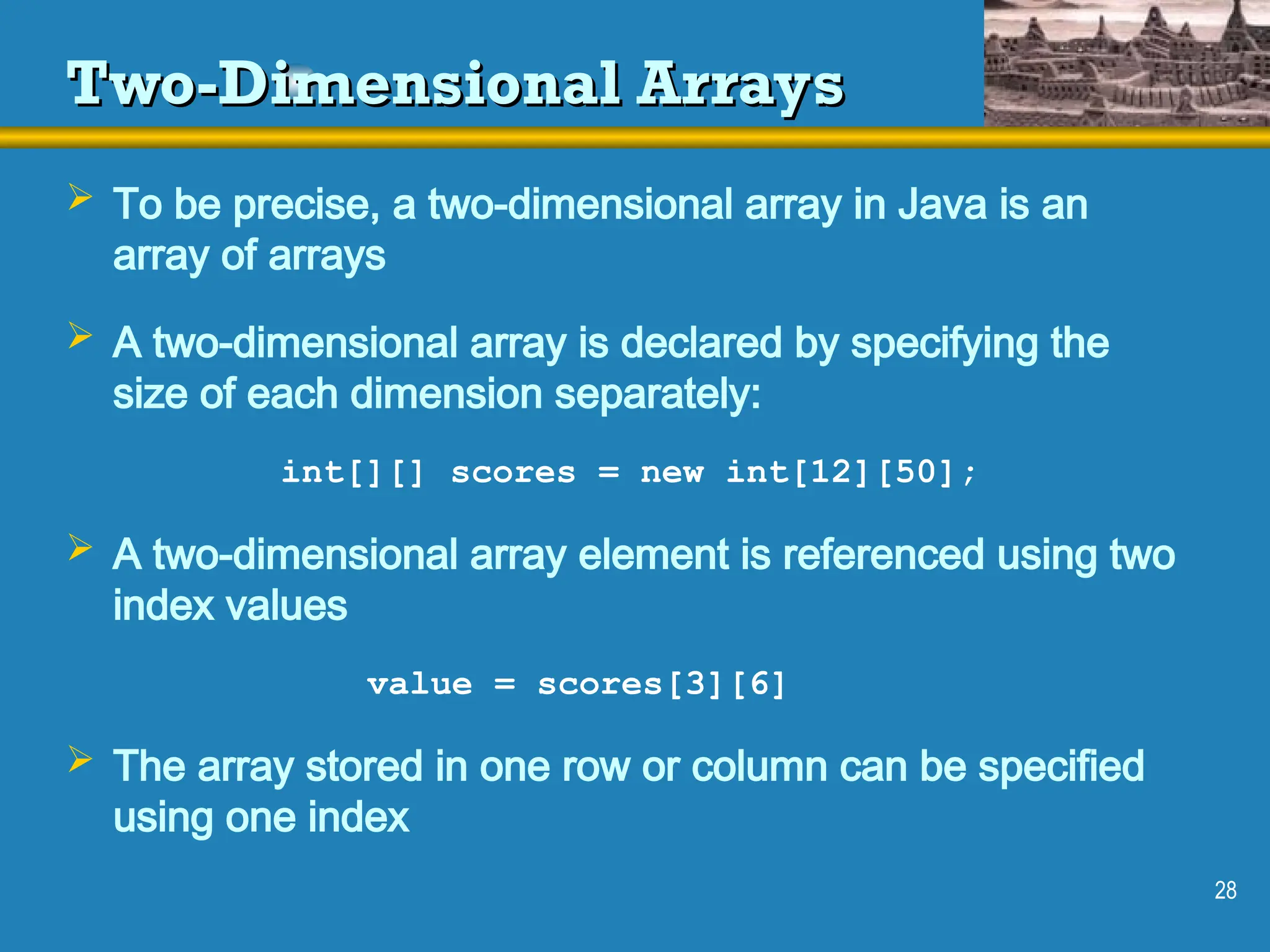 Two-Dimensional Arrays

➢ To be precise, a two-dimensional array in Java is an array of arrays

➢ A two-dimensional array is declared by specifying the size of each dimension separately:

int[][] scores = new int[12][50];

➢ A two-dimensional array element is referenced using two index values

value = scores[3][6]

➢ The array stored in one row or column can be specified using one index

28